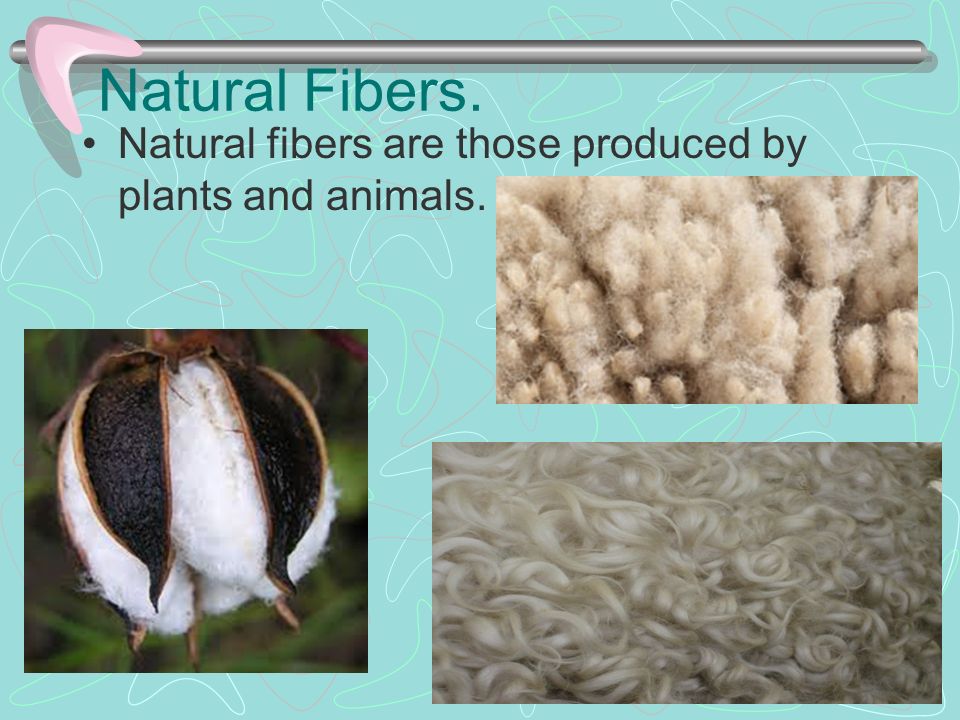 Natural Fibers.

• Natural fibers are those produced by plants and animals.